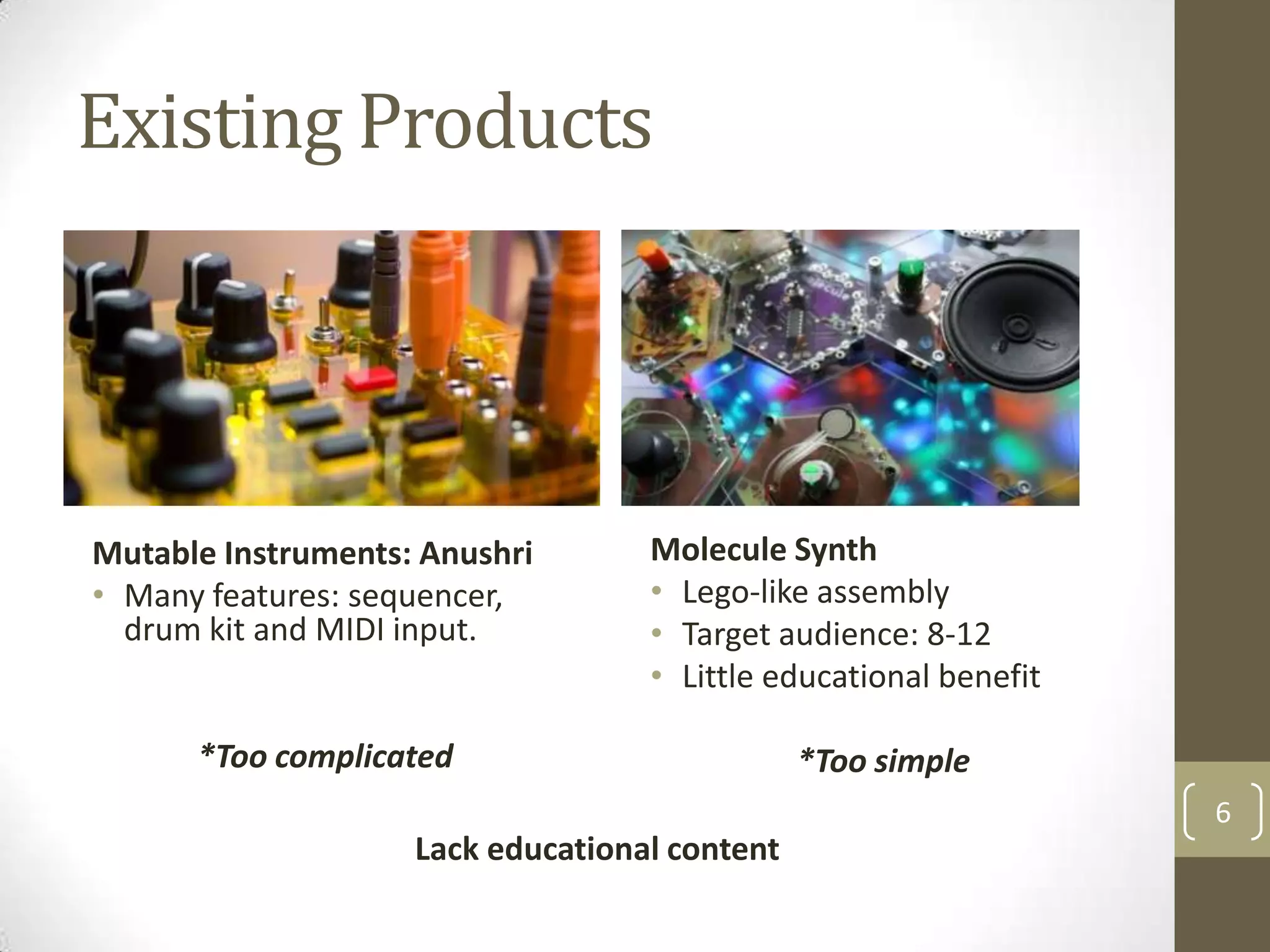 Existing Products

Mutable Instruments: Anushri

• Many features: sequencer, drum kit and MIDI input.

*Too complicated

Molecule Synth

• Lego-like assembly
• Target audience: 8-12
• Little educational benefit

*Too simple

Lack educational content

6